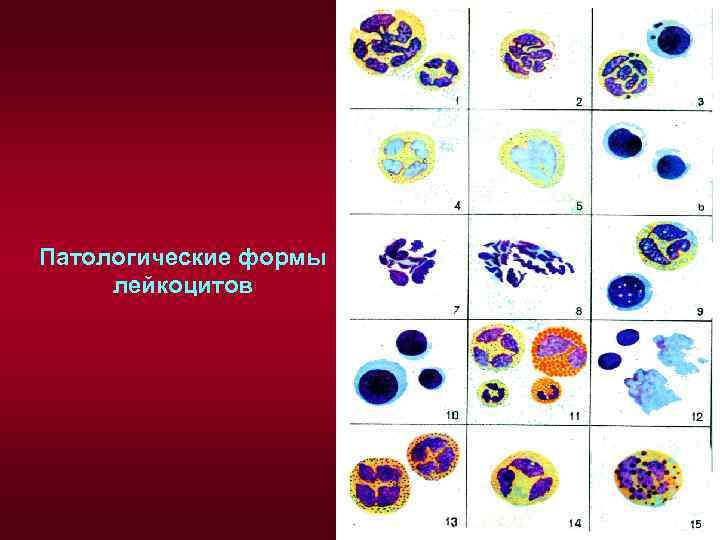 Патологические формы лейкоцитов

1
2
3
4
5
6
7
8
9
10
11
12
13
14
15